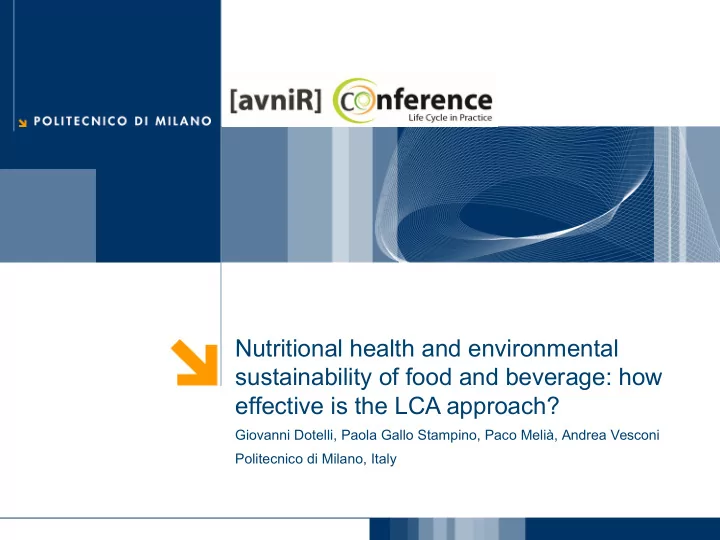 POLITECNICO DI MILANO

[avniR] Conference
Life Cycle in Practice

Nutritional health and environmental sustainability of food and beverage: how effective is the LCA approach?

Giovanni Dotelli, Paola Gallo Stampino, Paco Melià, Andrea Vesconi

Politecnico di Milano, Italy